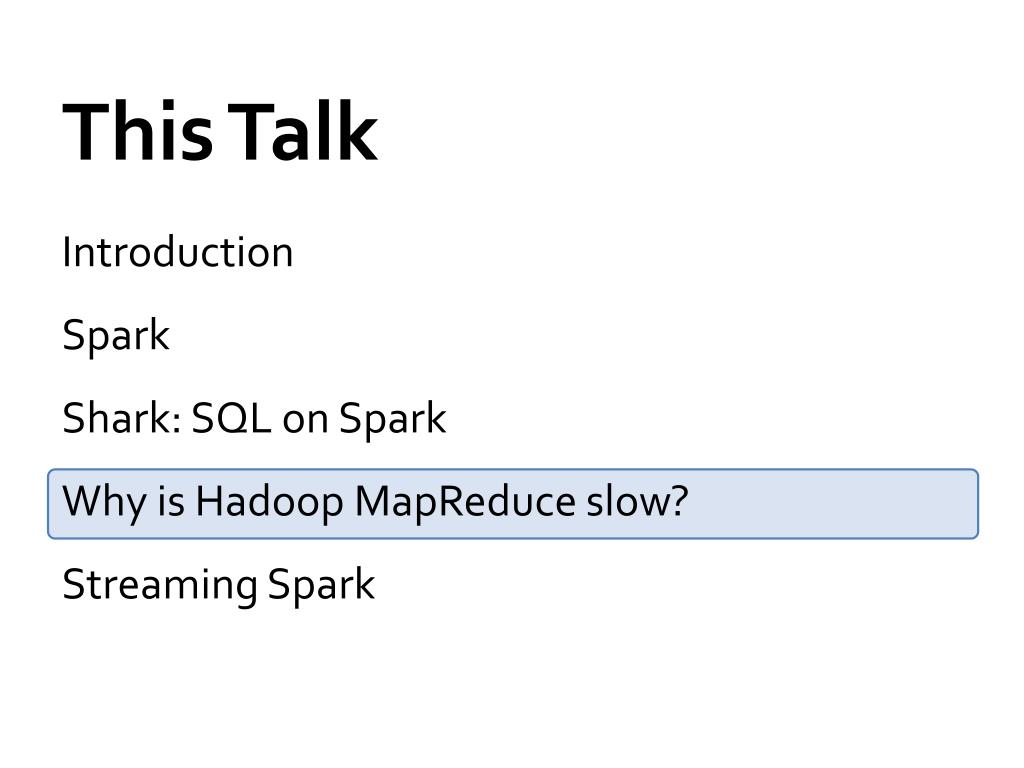 This Talk

Introduction

Spark

Shark: SQL on Spark

Why is Hadoop MapReduce slow?

Streaming Spark